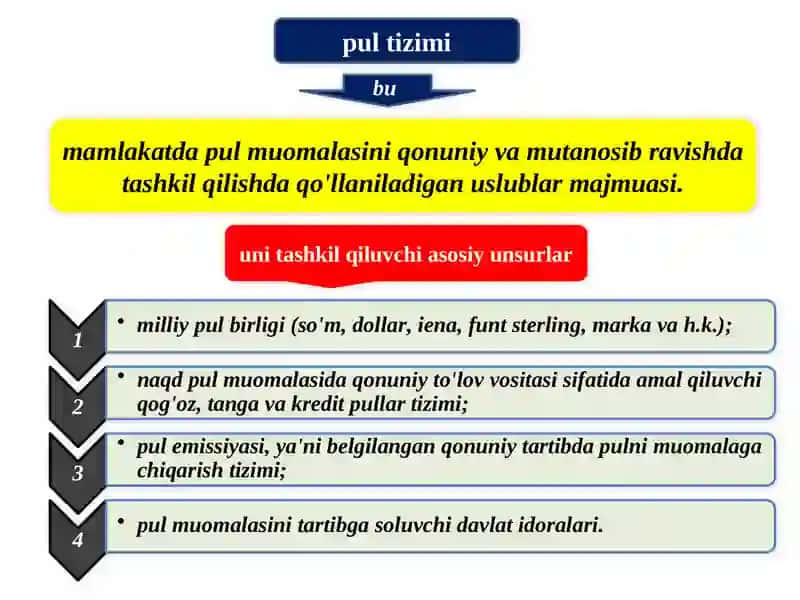 pul tizimi

bu

mamlakatda pul muomalasini qonuniy va mutanosib ravishda tashkil qilishda qo'llaniladigan uslublar majmuasi.

uni tashkil qiluvchi asosiy unsurlar

1
• milliy pul birligi (so'm, dollar, iena, funt sterling, marka va h.k.);

2
• naqd pul muomalasida qonuniy to'lov vositasi sifatida amal qiluvchi qog'oz, tanga va kredit pullar tizimi;

3
• pul emissiyasi, ya'ni belgilangan qonuniy tartibda pulni muomalaga chiqarish tizimi;

4
• pul muomalasini tartibga soluvchi davlat idoralari.